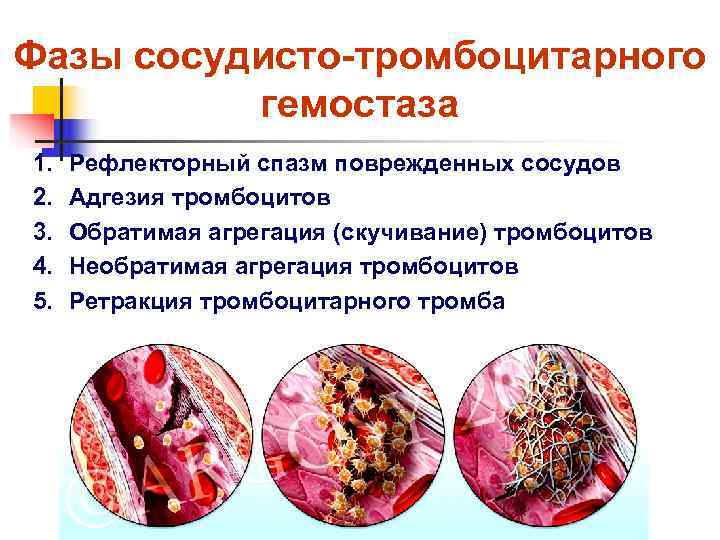 Фазы сосудисто-тромбоцитарного гемостаза

1. Рефлекторный спазм поврежденных сосудов
2. Адгезия тромбоцитов
3. Обратимая агрегация (скучивание) тромбоцитов
4. Необратимая агрегация тромбоцитов
5. Ретракция тромбоцитарного тромба